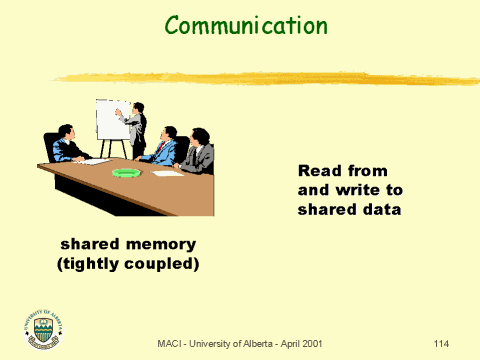 Communication

Read from and write to shared data

shared memory (tightly coupled)

UNIVERSITY OF ALBERTA

MACI - University of Alberta - April 2001

114